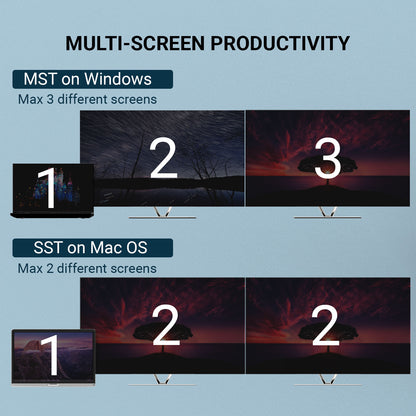 MULTI-SCREEN PRODUCTIVITY

MST on Windows

Max 3 different screens

1

2

3

SST on Mac OS

Max 2 different screens

1

2

2